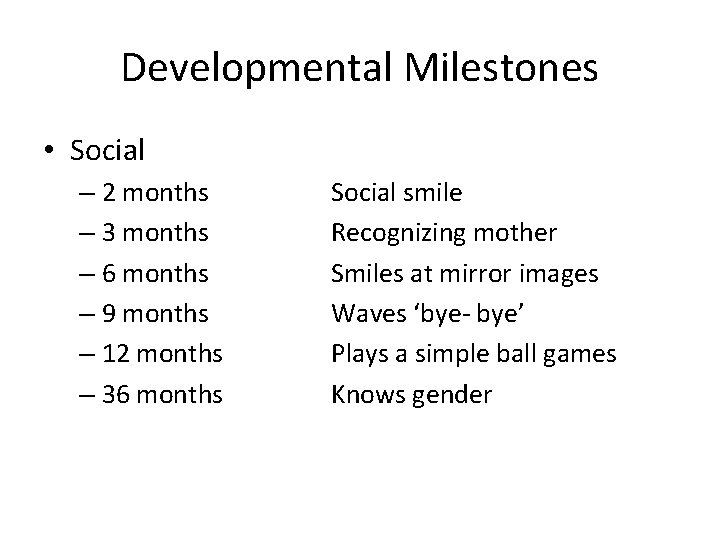 Developmental Milestones

• Social
– 2 months Social smile
– 3 months Recognizing mother
– 6 months Smiles at mirror images
– 9 months Waves ‘bye- bye’
– 12 months Plays a simple ball games
– 36 months Knows gender